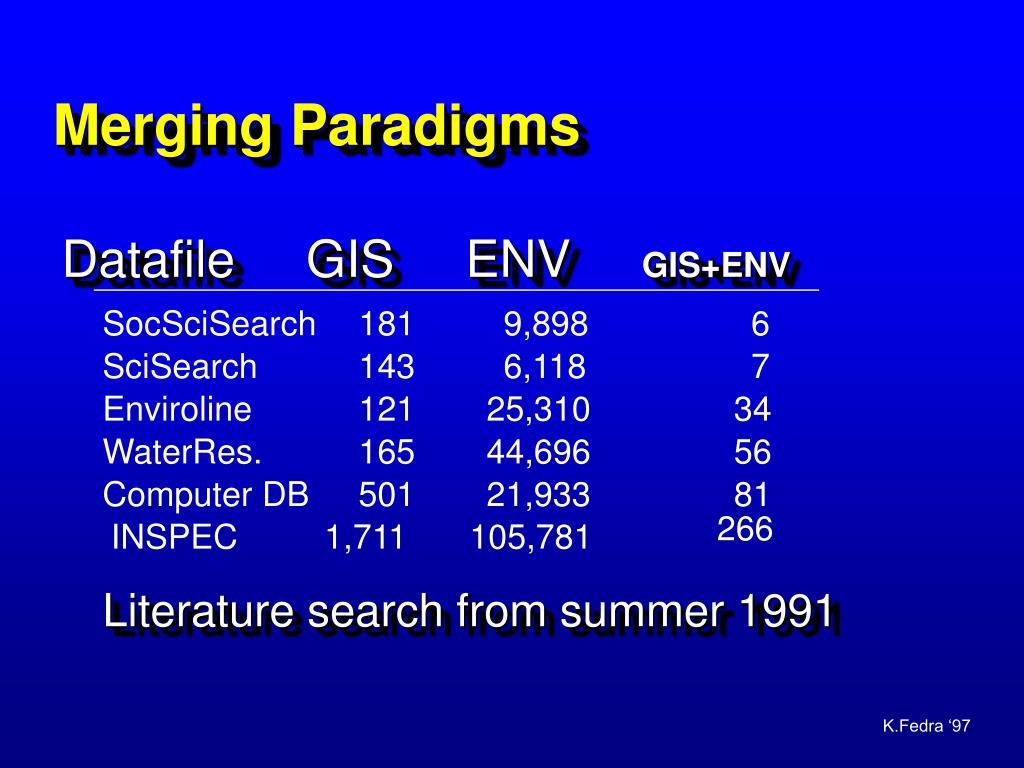 Merging Paradigms

| Datafile | GIS | ENV | GIS+ENV |
|---|---|---|---|
| SocSciSearch | 181 | 9,898 | 6 |
| SciSearch | 143 | 6,118 | 7 |
| Enviroline | 121 | 25,310 | 34 |
| WaterRes. | 165 | 44,696 | 56 |
| Computer DB | 501 | 21,933 | 81 |
| INSPEC | 1,711 | 105,781 | 266 |

Literature search from summer 1991

K.Fedra '97